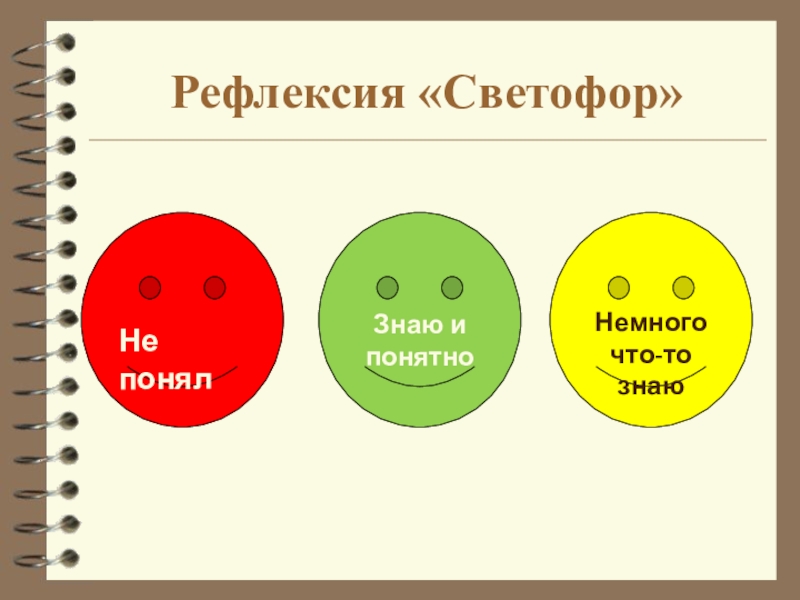 Рефлексия «Светофор»

Не понял

Знаю и понятно

Немного что-то знаю